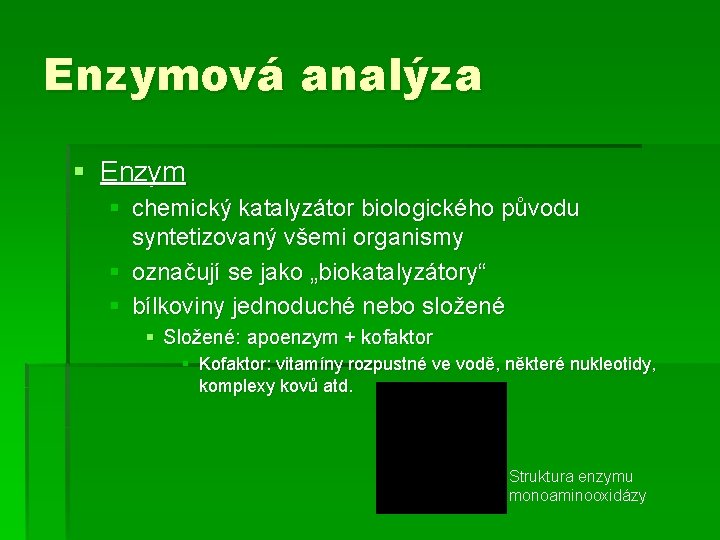 Enzymová analýza

Enzym

chemický katalyzátor biologického původu syntetizovaný všemi organismy

označují se jako „biokatalyzátory“

bílkoviny jednoduché nebo složené

Složené: apoenzym + kofaktor

Kofaktor: vitamíny rozpustné ve vodě, některé nukleotidy, komplexy kovů atd.

Struktura enzymu monoaminooxidázy